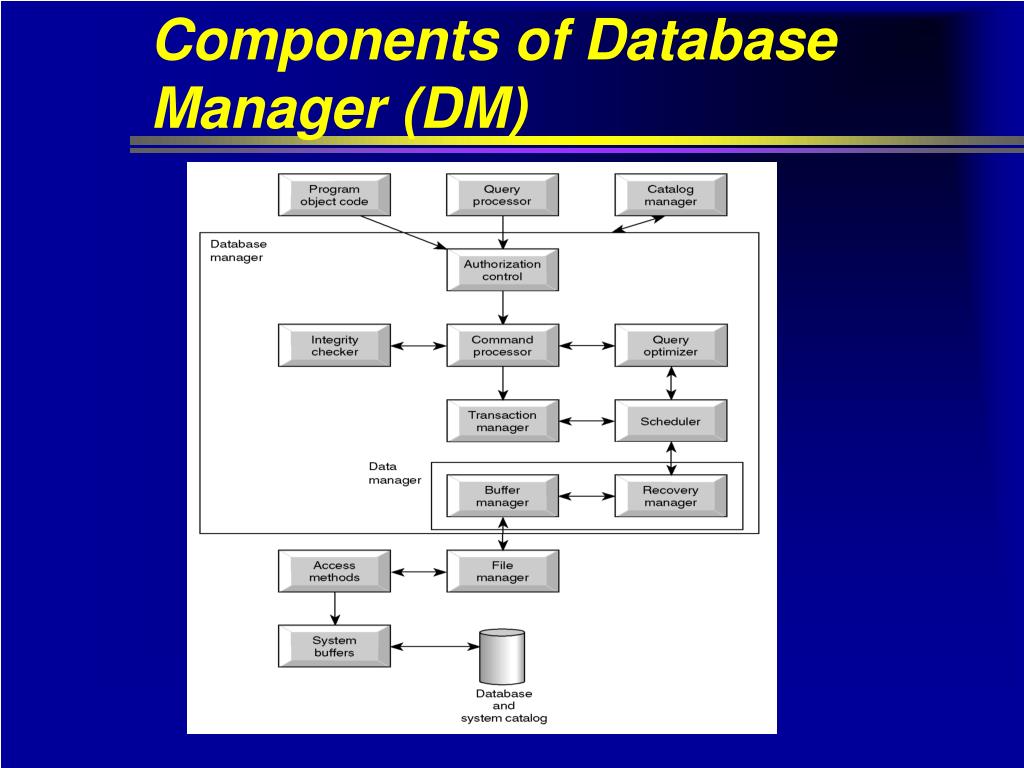 Components of Database Manager (DM)

Program object code

Query processor

Catalog manager

Database manager

Authorization control

Integrity checker

Command processor

Query optimizer

Transaction manager

Scheduler

Data manager

Buffer manager

Recovery manager

Access methods

File manager

System buffers

Database and system catalog